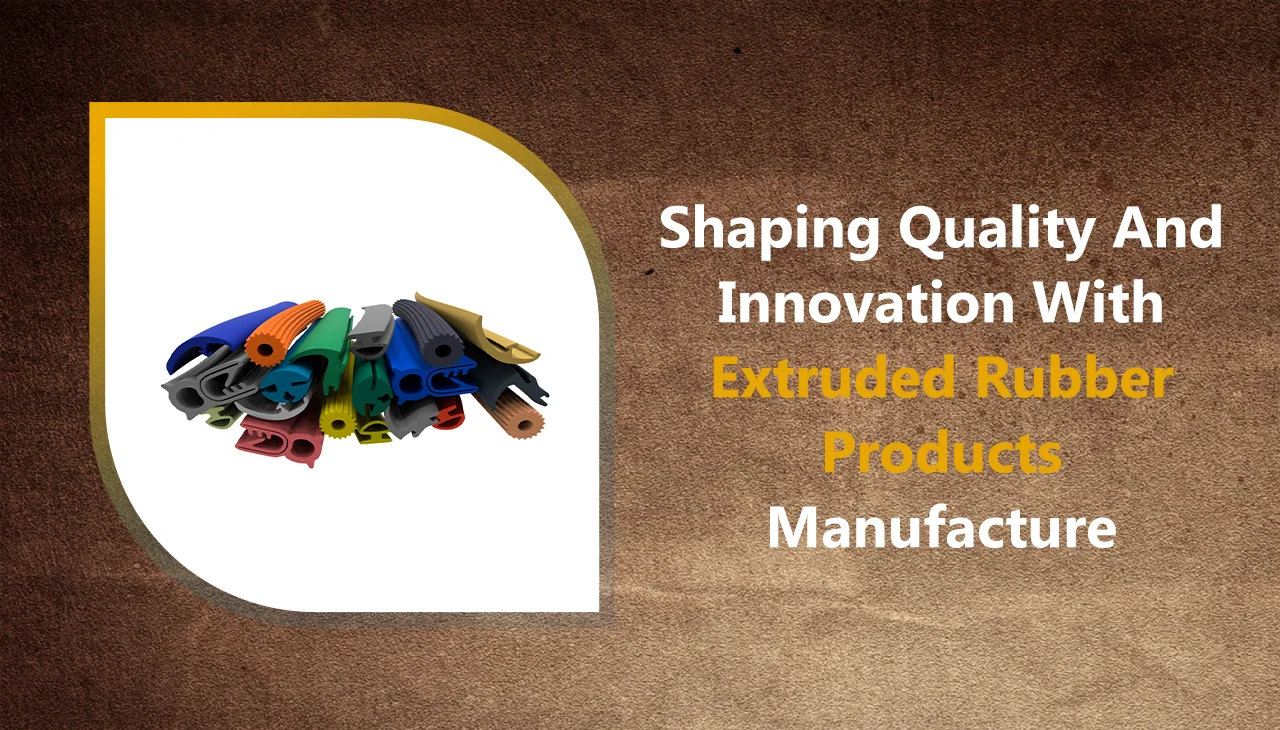 Shaping Quality And Innovation With Extruded Rubber Products Manufacture